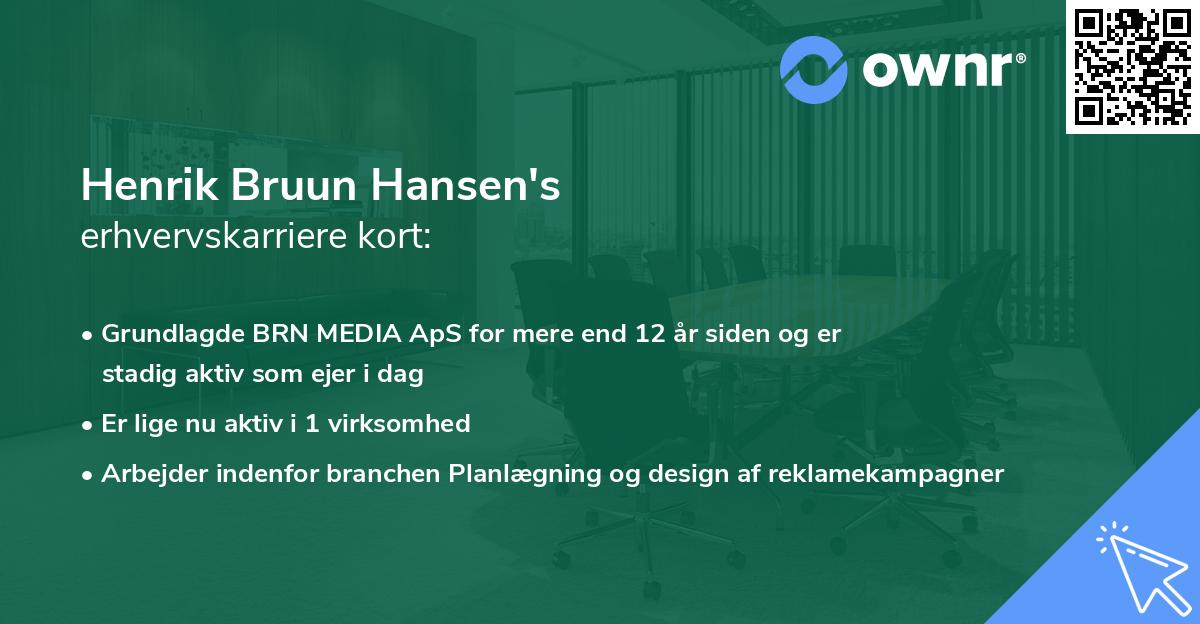 ownr®

Henrik Bruun Hansen's
erhvervskarriere kort:

• Grundlagde BRN MEDIA ApS for mere end 12 år siden og er stadig aktiv som ejer i dag

• Er lige nu aktiv i 1 virksomhed

• Arbejder indenfor branchen Planlægning og design af reklamekampagner